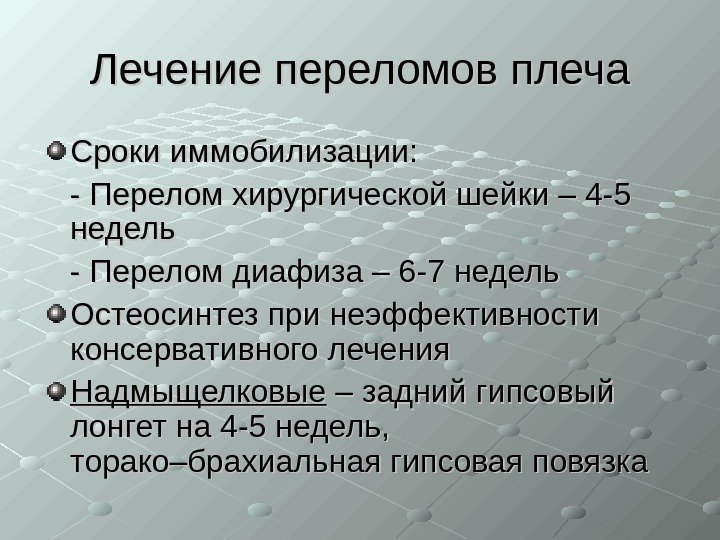 Лечение переломов плеча

Сроки иммобилизации:

- Перелом хирургической шейки – 4-5 недель

- Перелом диафиза – 6-7 недель

Остеосинтез при неэффективности консервативного лечения

Надмыщелковые – задний гипсовый лонгет на 4-5 недель, торако–брахиальная гипсовая повязка